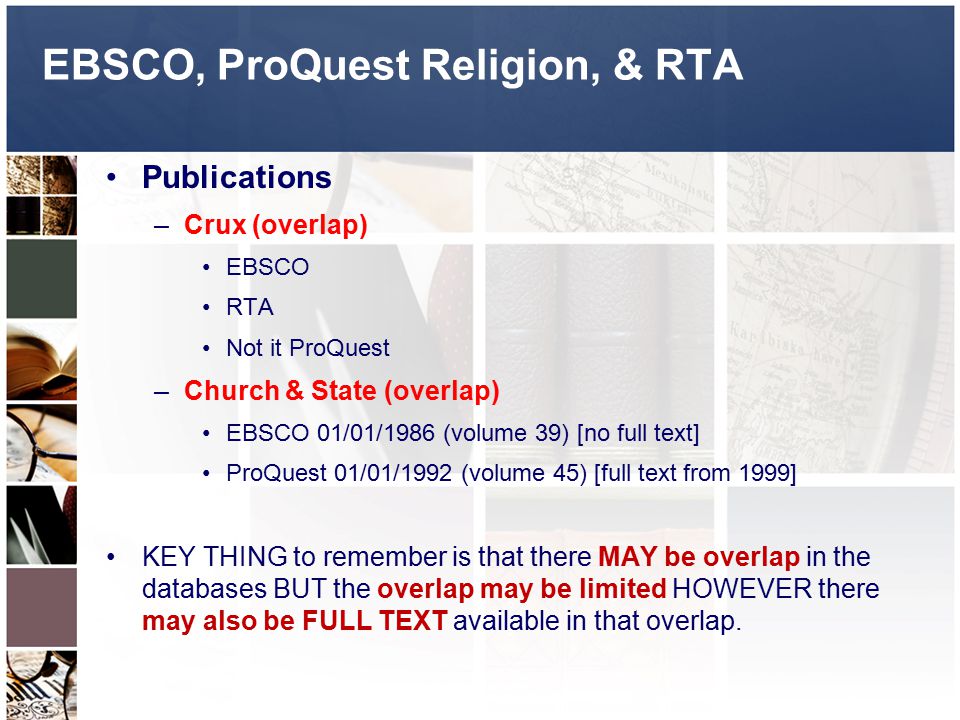 EBSCO, ProQuest Religion, & RTA

• Publications
  – Crux (overlap)
    • EBSCO
    • RTA
    • Not it ProQuest
  – Church & State (overlap)
    • EBSCO 01/01/1986 (volume 39) [no full text]
    • ProQuest 01/01/1992 (volume 45) [full text from 1999]

• KEY THING to remember is that there MAY be overlap in the databases BUT the overlap may be limited HOWEVER there may also be FULL TEXT available in that overlap.